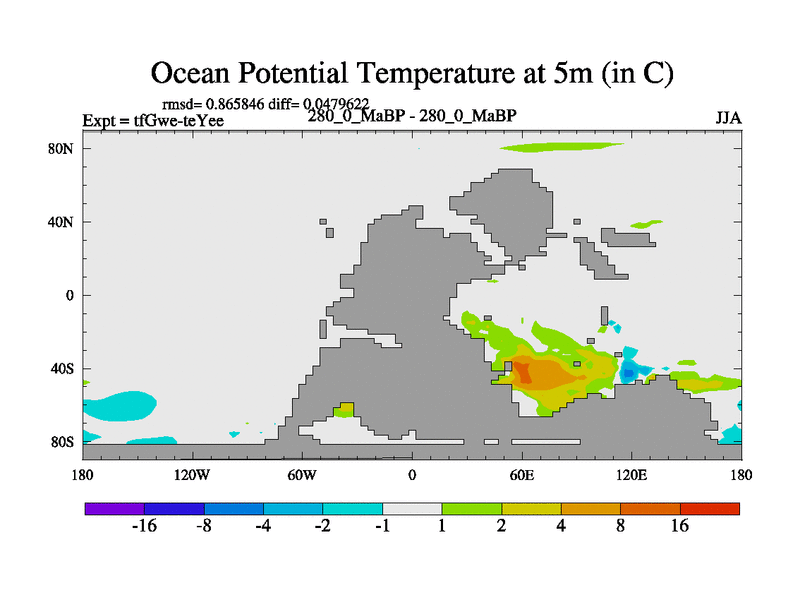 Ocean Potential Temperature at 5m (in C)

rmsd= 0.865846 diff= 0.0479622

Expt = tfGwe-teYee

280_0_MaBP - 280_0_MaBP

JJA

80N

40N

0

40S

80S

180

120W

60W

0

60E

120E

180

-16

-8

-4

-2

-1

1

2

4

8

16